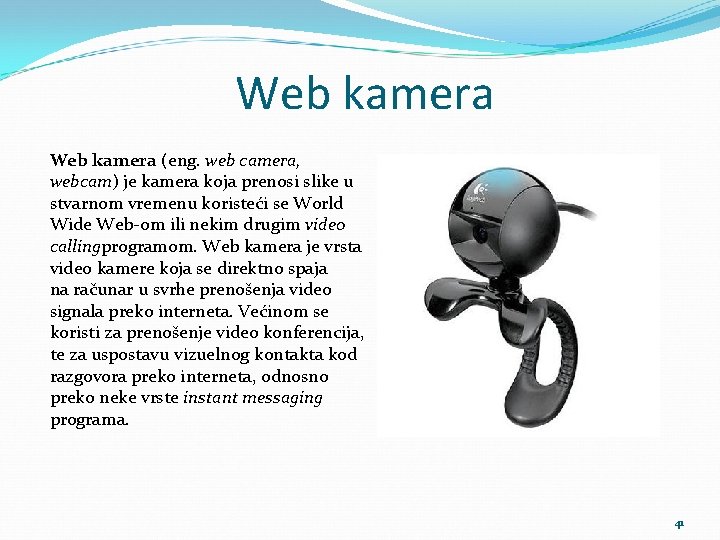 Web kamera

Web kamera (eng. web camera, webcam) je kamera koja prenosi slike u stvarnom vremenu koristeći se World Wide Web-om ili nekim drugim video callingprogramom. Web kamera je vrsta video kamere koja se direktno spaja na računar u svrhe prenošenja video signala preko interneta. Većinom se koristi za prenošenje video konferencija, te za uspostavu vizuelnog kontakta kod razgovora preko interneta, odnosno preko neke vrste instant messaging programa.

41